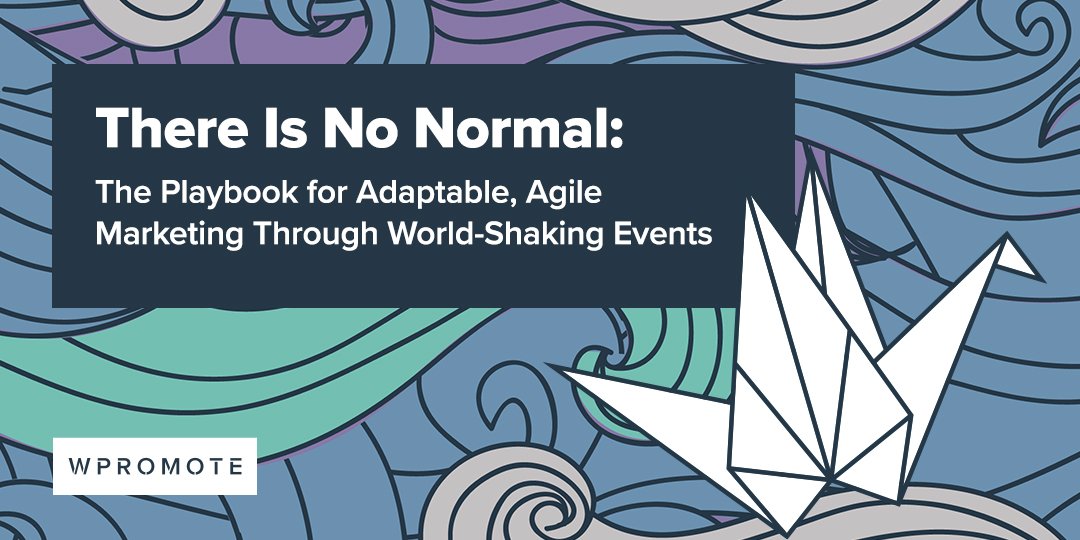 There Is No Normal:

The Playbook for Adaptable, Agile Marketing Through World-Shaking Events

WPROMOTE